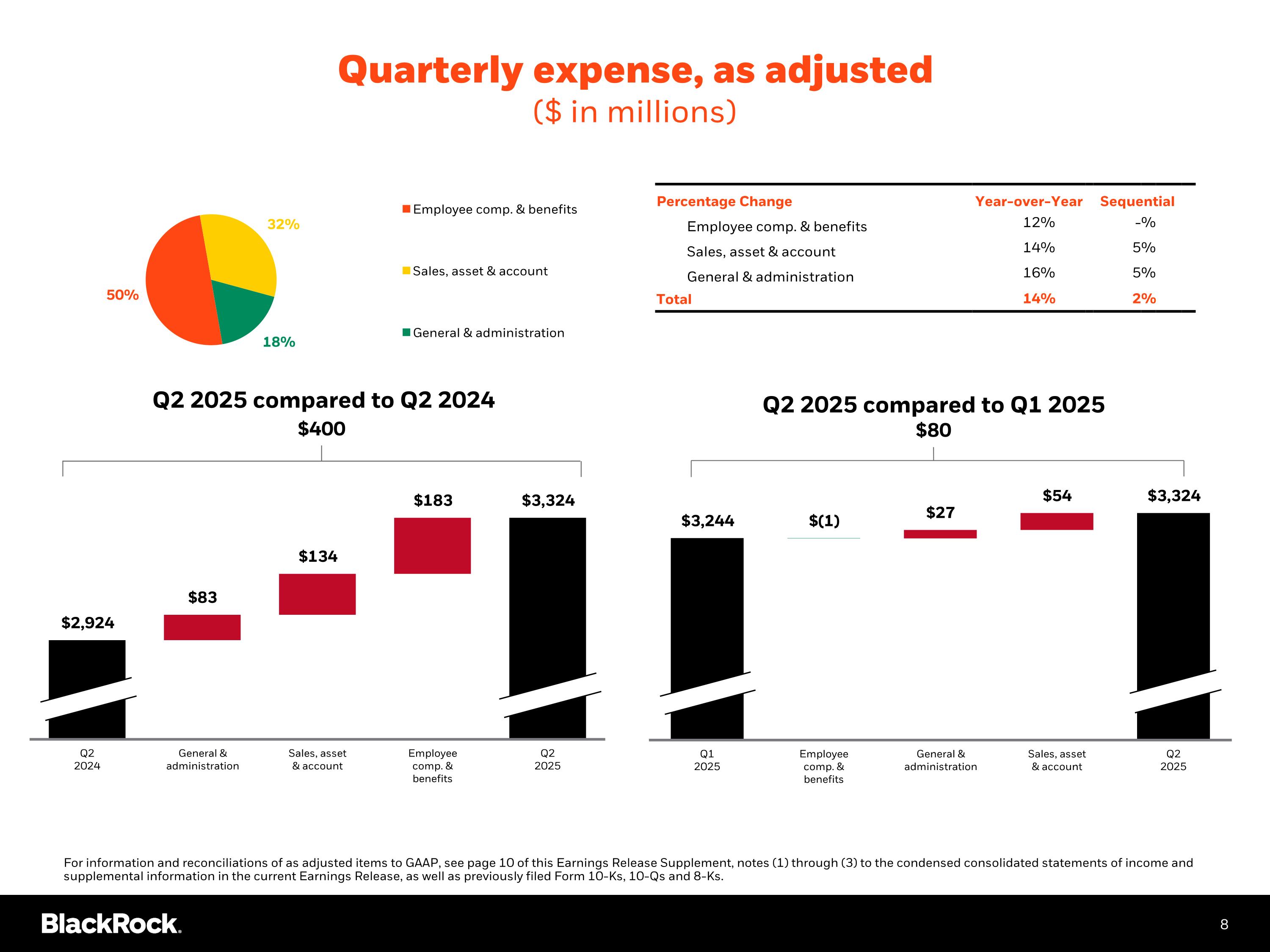 Quarterly expense, as adjusted
($ in millions)

32%
50%
18%

Employee comp. & benefits
Sales, asset & account
General & administration

| Percentage Change | Year-over-Year | Sequential |
|---|---|---|
| Employee comp. & benefits | 12% | -% |
| Sales, asset & account | 14% | 5% |
| General & administration | 16% | 5% |
| Total | 14% | 2% |

Q2 2025 compared to Q2 2024
$400

$2,924
$83
$134
$183
$3,324

Q2 2024
General & administration
Sales, asset & account
Employee comp. & benefits
Q2 2025

Q2 2025 compared to Q1 2025
$80

$3,244
$(1)
$27
$54
$3,324

Q1 2025
Employee comp. & benefits
General & administration
Sales, asset & account
Q2 2025

For information and reconciliations of as adjusted items to GAAP, see page 10 of this Earnings Release Supplement, notes (1) through (3) to the condensed consolidated statements of income and supplemental information in the current Earnings Release, as well as previously filed Form 10-Ks, 10-Qs and 8-Ks.

BlackRock.
8